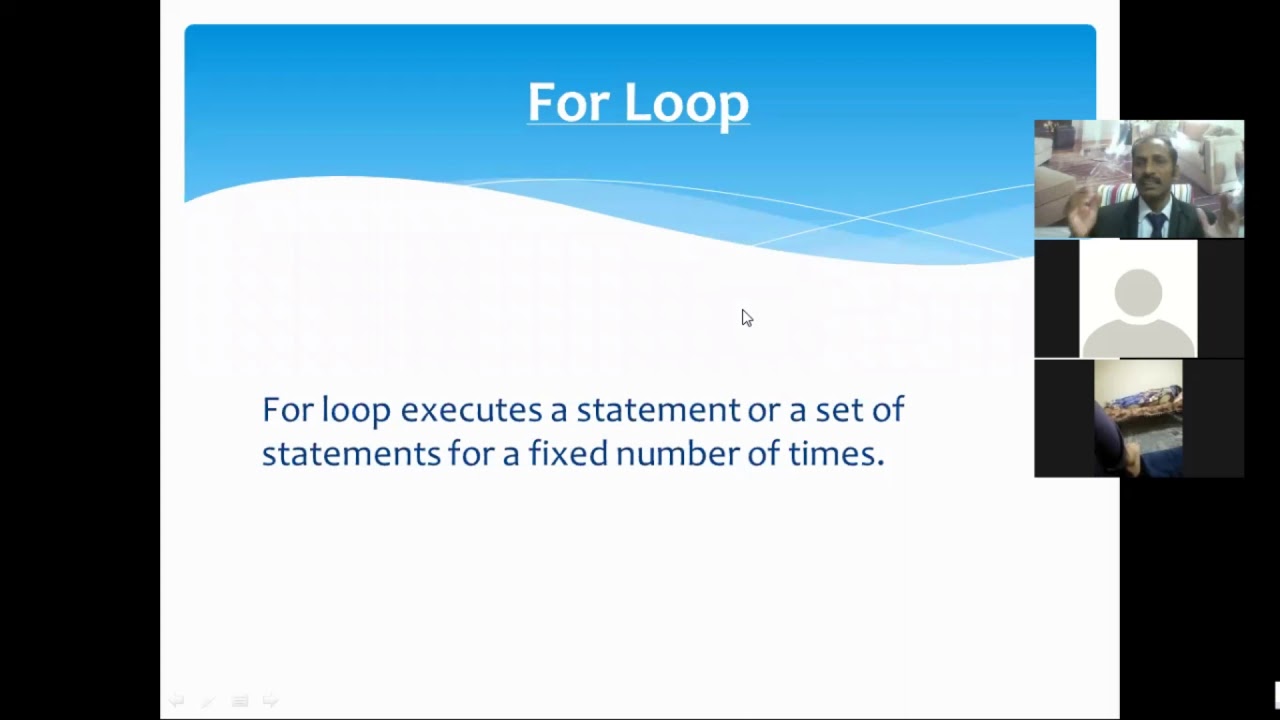 For Loop

For loop executes a statement or a set of statements for a fixed number of times.